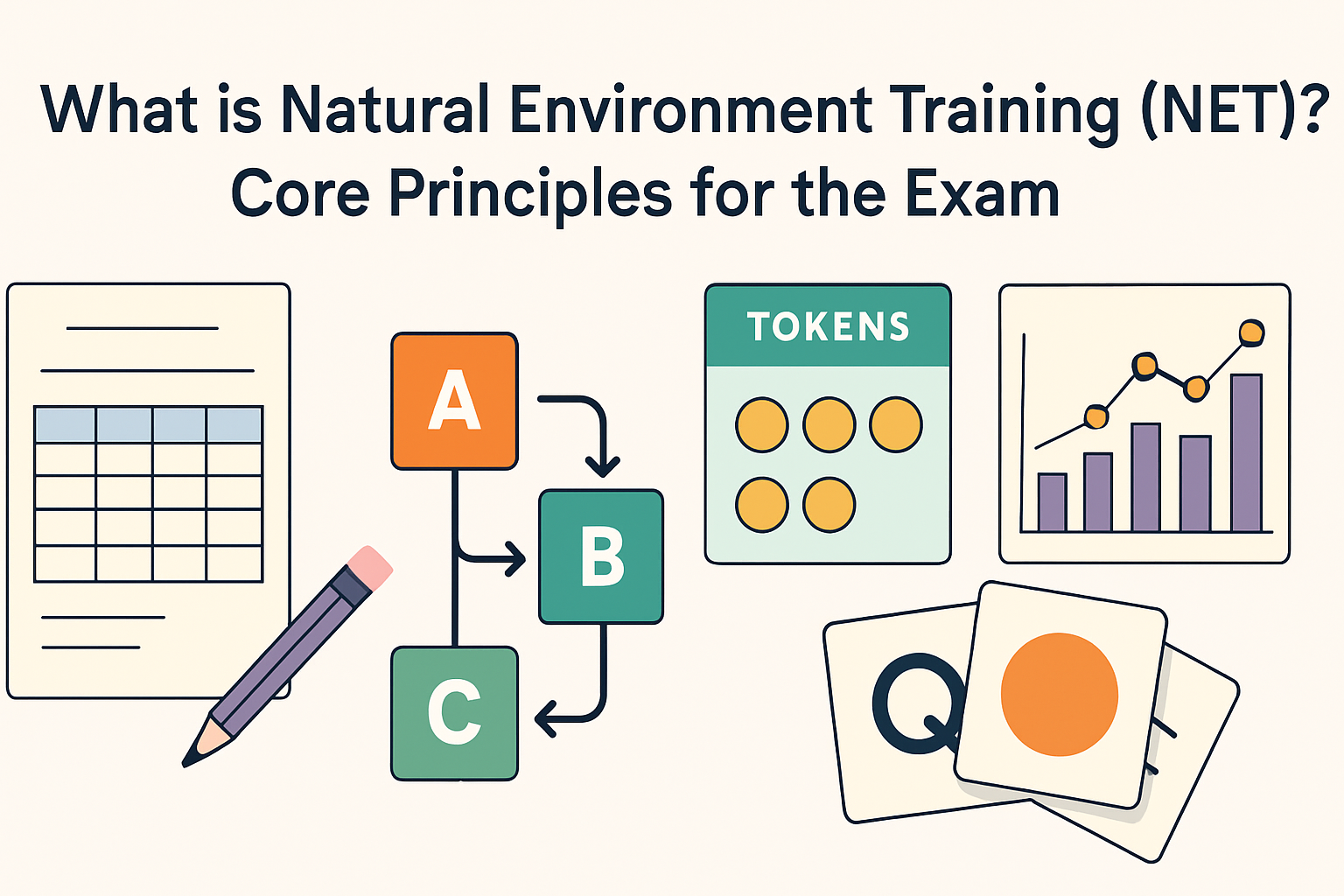 What is Natural Environment Training (NET)?
Core Principles for the Exam

A

B

C

TOKENS

Q